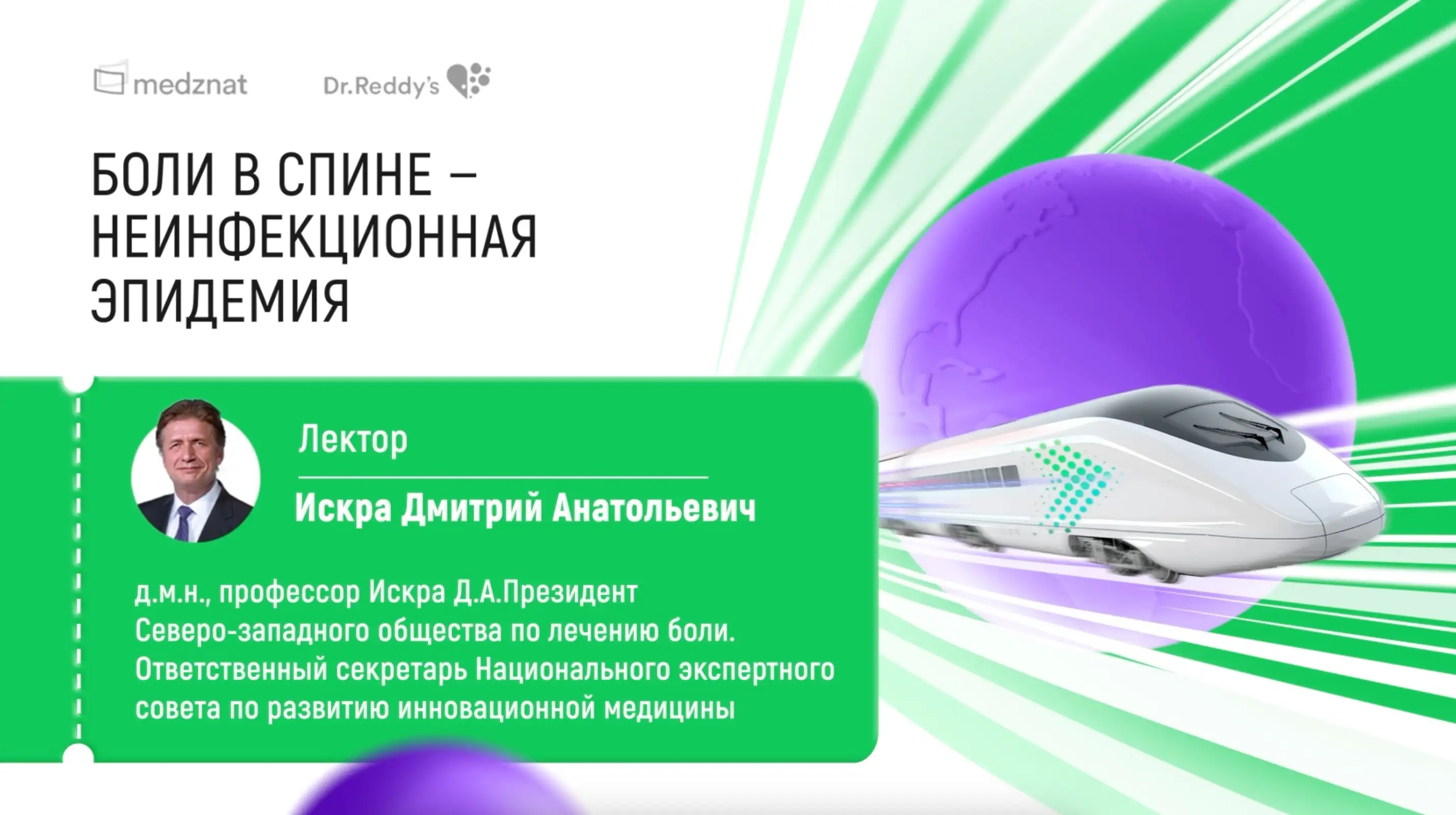 medznat Dr.Reddy's

БОЛИ В СПИНЕ – НЕИНФЕКЦИОННАЯ ЭПИДЕМИЯ

Лектор

Искра Дмитрий Анатольевич

д.м.н., профессор Искра Д.А.Президент Северо-западного общества по лечению боли. Ответственный секретарь Национального экспертного совета по развитию инновационной медицины